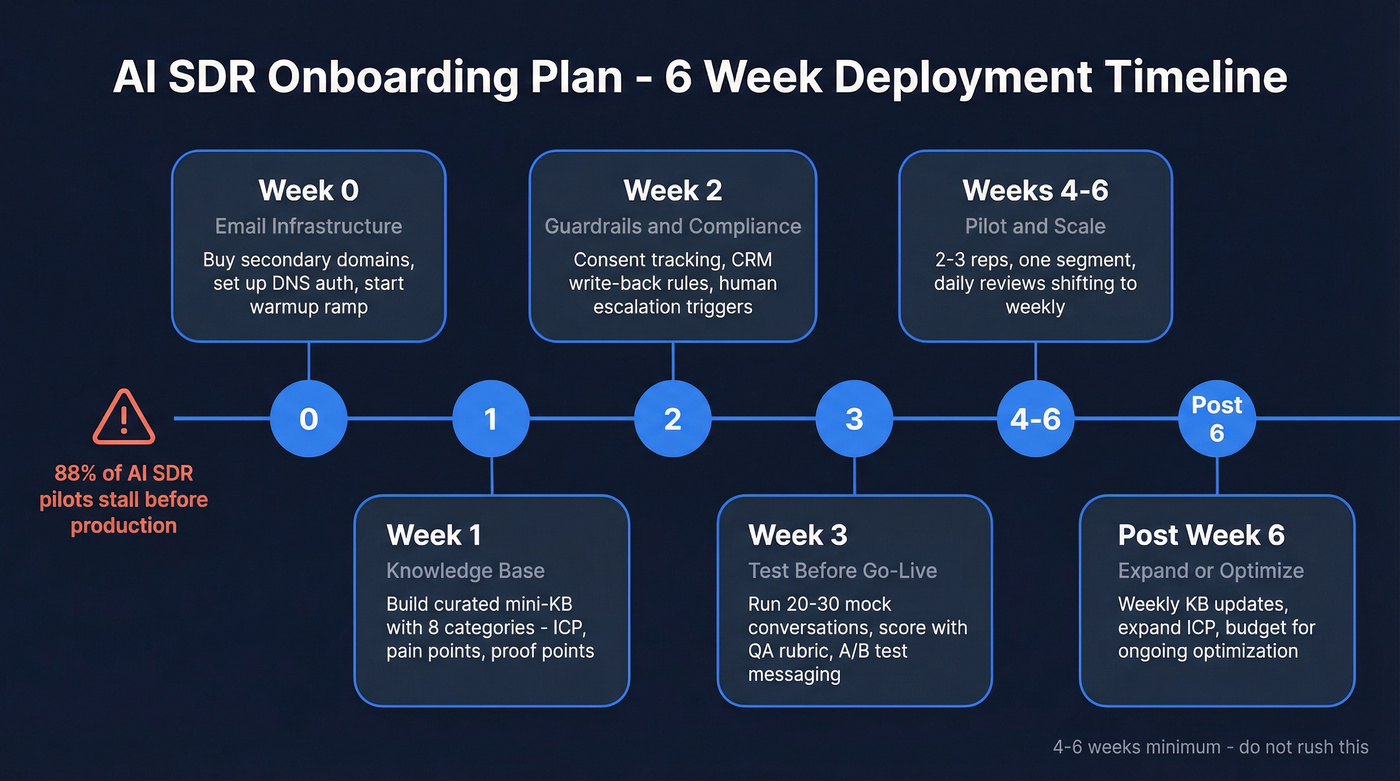 AI SDR Onboarding Plan - 6 Week Deployment Timeline

Week 0
Email Infrastructure
Buy secondary domains, set up DNS auth, start warmup ramp

Week 2
Guardrails and Compliance
Consent tracking, CRM write-back rules, human escalation triggers

Weeks 4-6
Pilot and Scale
2-3 reps, one segment, daily reviews shifting to weekly

88% of AI SDR pilots stall before production

0

1

2

3

4-6

Post 6

Week 1
Knowledge Base
Build curated mini-KB with 8 categories - ICP, pain points, proof points

Week 3
Test Before Go-Live
Run 20-30 mock conversations, score with QA rubric, A/B test messaging

Post Week 6
Expand or Optimize
Weekly KB updates, expand ICP, budget for ongoing optimization

4-6 weeks minimum - do not rush this